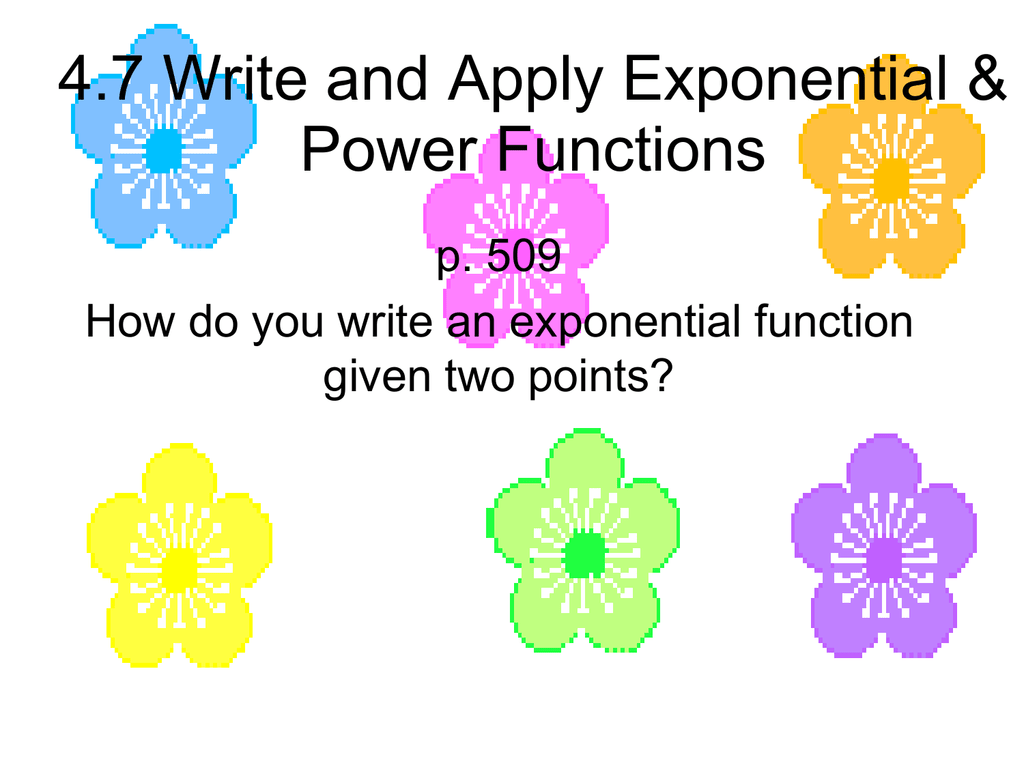 4.7 Write and Apply Exponential & Power Functions

p. 509

How do you write an exponential function given two points?